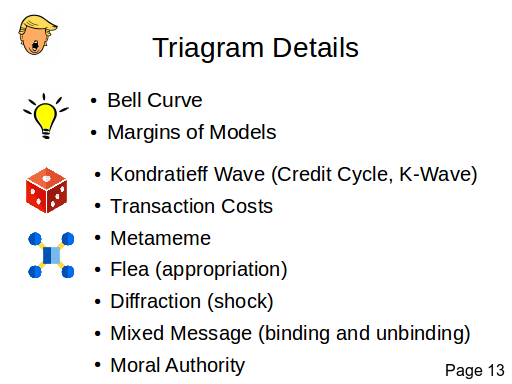 Triagram Details

• Bell Curve
• Margins of Models

• Kondratieff Wave (Credit Cycle, K-Wave)
• Transaction Costs

• Metameme
• Flea (appropriation)
• Diffraction (shock)
• Mixed Message (binding and unbinding)
• Moral Authority

Page 13